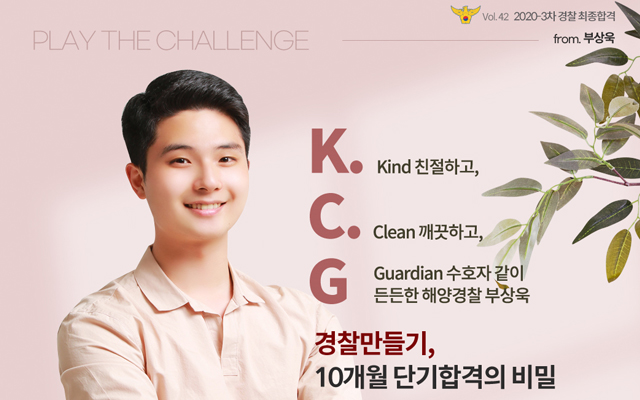 Vol. 42 2020-3차 경찰 최종합격

PLAY THE CHALLENGE

from. 부상욱

K. Kind 친절하고,

C. Clean 깨끗하고,

G Guardian 수호자 같이 든든한 해양경찰 부상욱

경찰만들기,
10개월 단기합격의 비밀